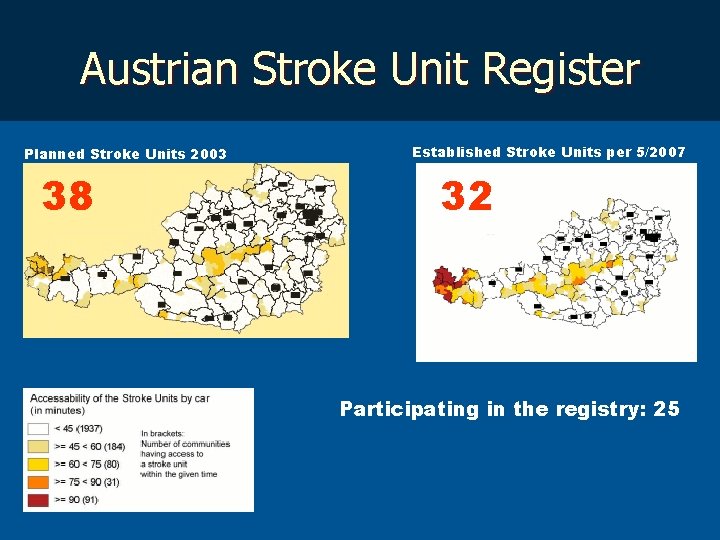 Austrian Stroke Unit Register

Planned Stroke Units 2003

38

Established Stroke Units per 5/2007

32

Accessability of the Stroke Units by car (in minutes)

< 45 (1937)

>= 45 < 60 (184)

>= 60 < 75 (80)

>= 75 < 90 (31)

>= 90 (91)

In brackets: Number of communities having access to a stroke unit within the given time

Participating in the registry: 25